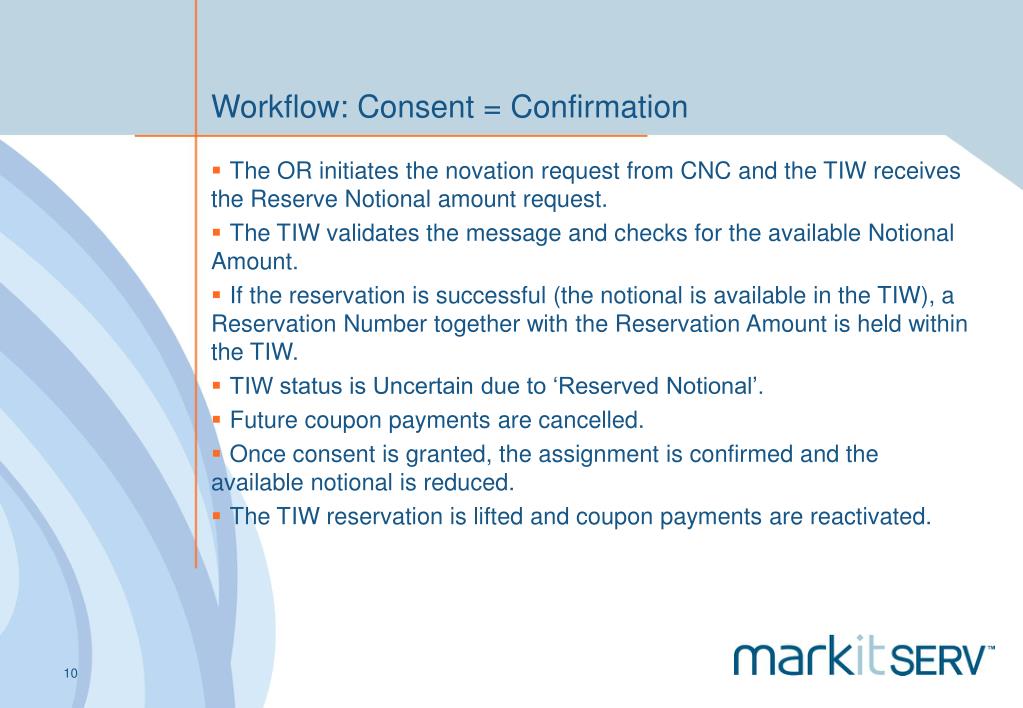 Workflow: Consent = Confirmation

▪ The OR initiates the novation request from CNC and the TIW receives the Reserve Notional amount request.

▪ The TIW validates the message and checks for the available Notional Amount.

▪ If the reservation is successful (the notional is available in the TIW), a Reservation Number together with the Reservation Amount is held within the TIW.

▪ TIW status is Uncertain due to ‘Reserved Notional’.

▪ Future coupon payments are cancelled.

▪ Once consent is granted, the assignment is confirmed and the available notional is reduced.

▪ The TIW reservation is lifted and coupon payments are reactivated.

10

markitSERV™